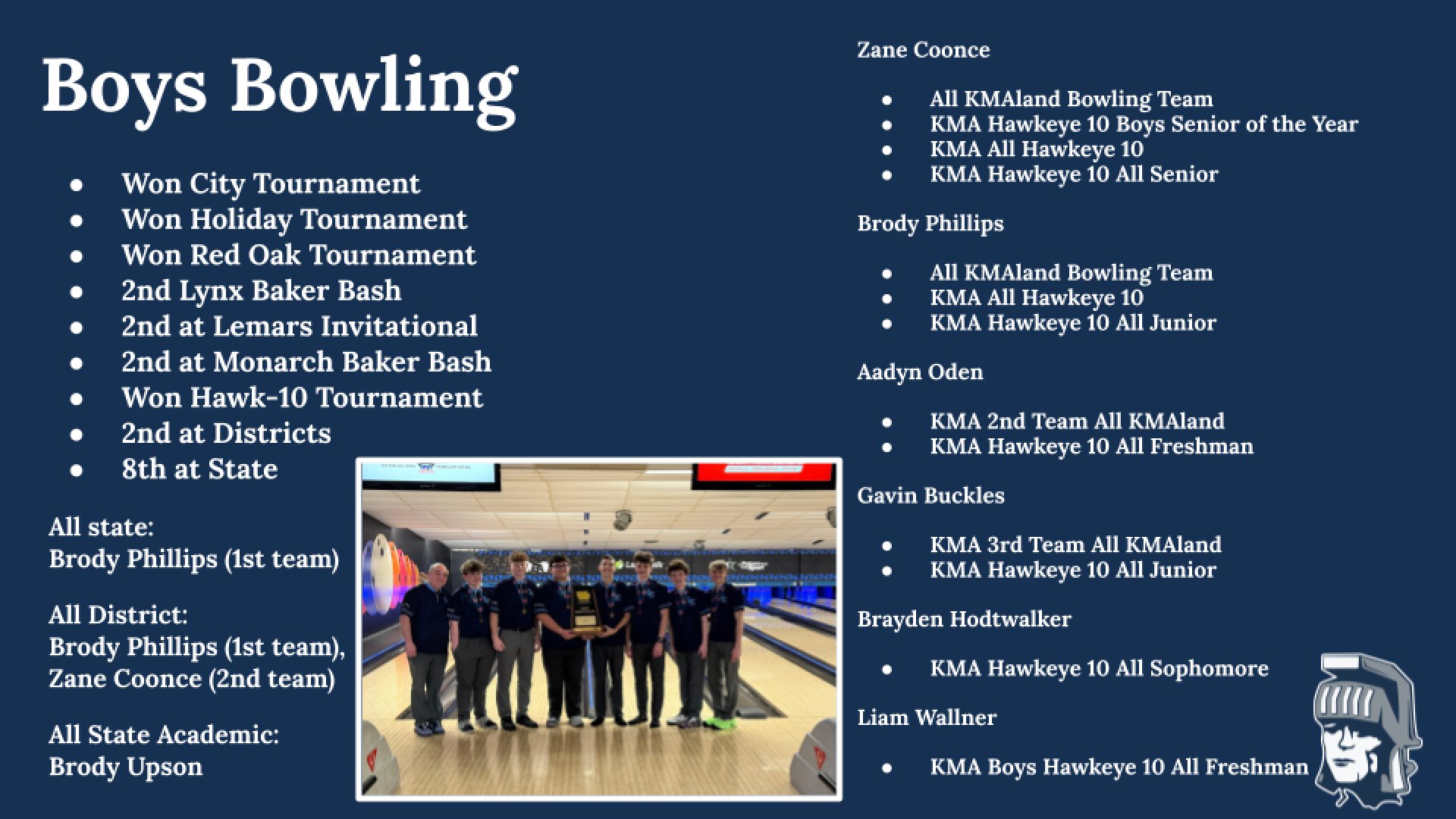 Boys Bowling

- Won City Tournament
- Won Holiday Tournament
- Won Red Oak Tournament
- 2nd Lynx Baker Bash
- 2nd at Lemars Invitational
- 2nd at Monarch Baker Bash
- Won Hawk-10 Tournament
- 2nd at Districts
- 8th at State

All state:
Brody Phillips (1st team)

All District:
Brody Phillips (1st team), Zane Coonce (2nd team)

All State Academic:
Brody Upson

Zane Coonce

- All KMAland Bowling Team
- KMA Hawkeye 10 Boys Senior of the Year
- KMA All Hawkeye 10
- KMA Hawkeye 10 All Senior

Brody Phillips

- All KMAland Bowling Team
- KMA All Hawkeye 10
- KMA Hawkeye 10 All Junior

Aadyn Oden

- KMA 2nd Team All KMAland
- KMA Hawkeye 10 All Freshman

Gavin Buckles

- KMA 3rd Team All KMAland
- KMA Hawkeye 10 All Junior

Brayden Hodtwalker

- KMA Hawkeye 10 All Sophomore

Liam Wallner

- KMA Boys Hawkeye 10 All Freshman